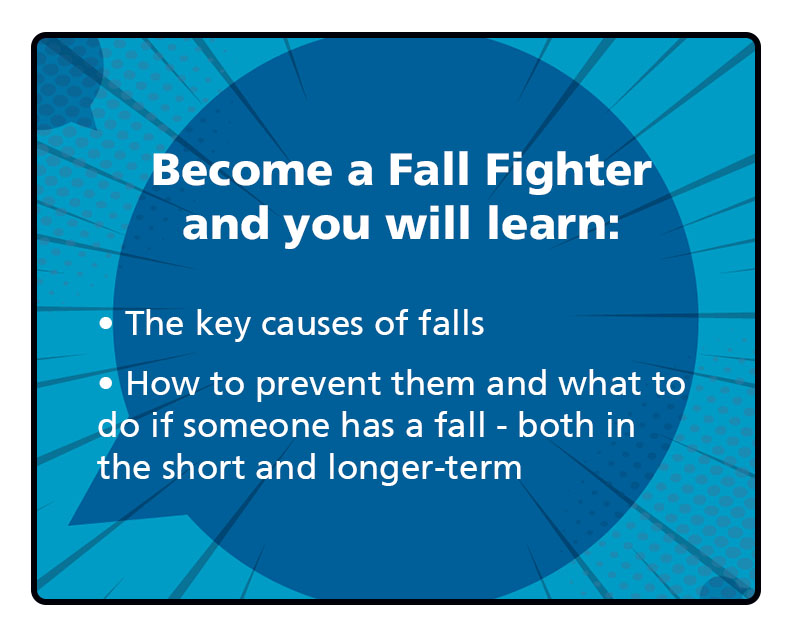 Become a Fall Fighter and you will learn:

• The key causes of falls

• How to prevent them and what to do if someone has a fall - both in the short and longer-term